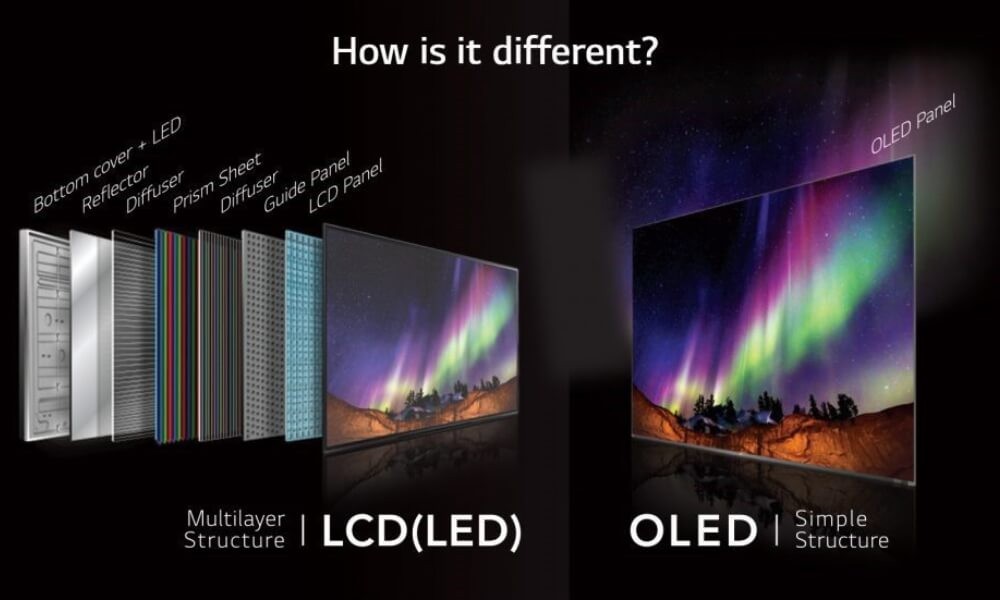 How is it different?

Bottom cover + LED
Reflector
Diffuser
Prism Sheet
Diffuser
Guide Panel
LCD Panel

OLED Panel

Multilayer Structure | LCD(LED)

OLED | Simple Structure